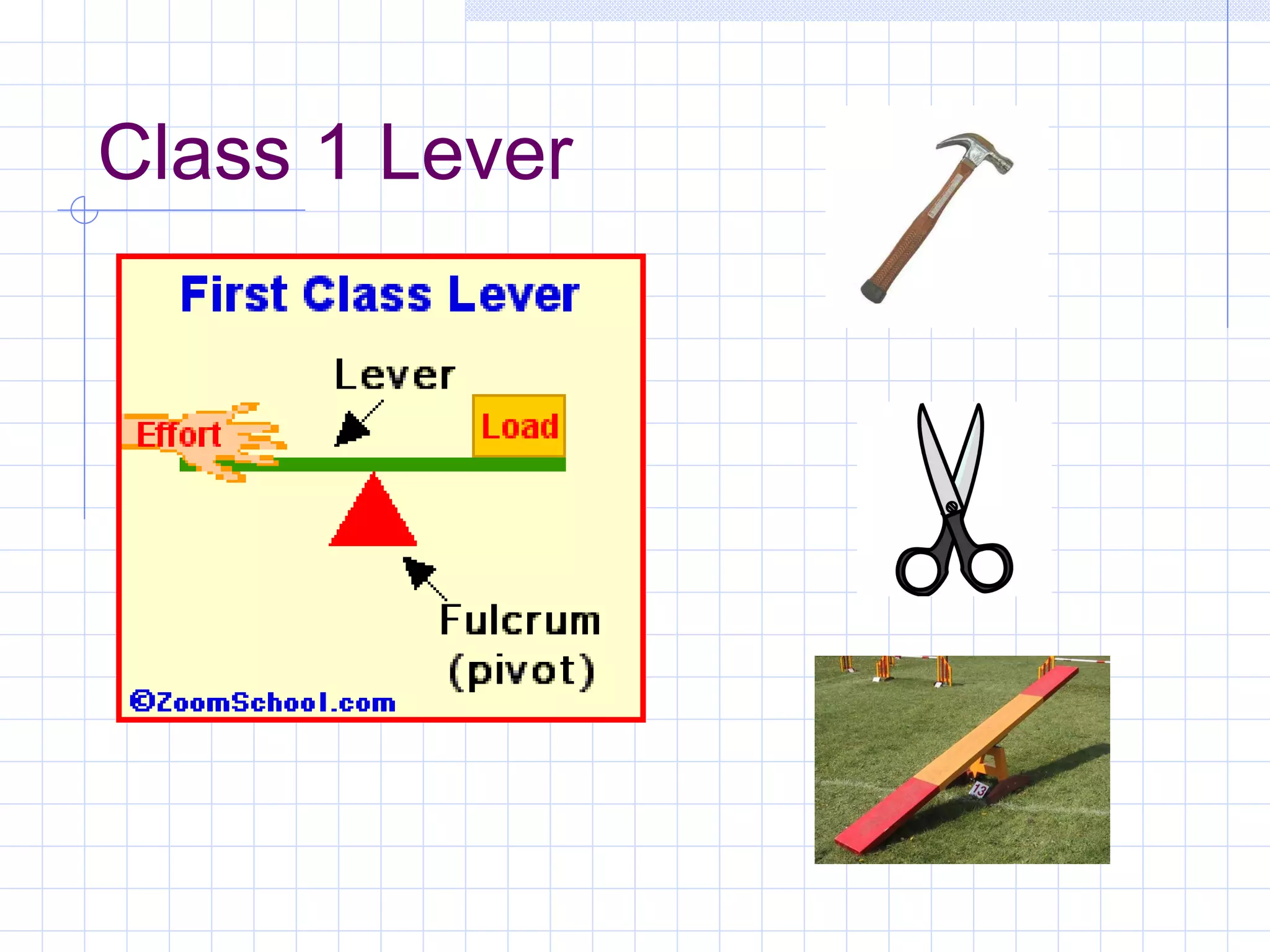 Class 1 Lever

First Class Lever

Lever

Effort

Load

Fulcrum (pivot)

©ZoomSchool.com

13